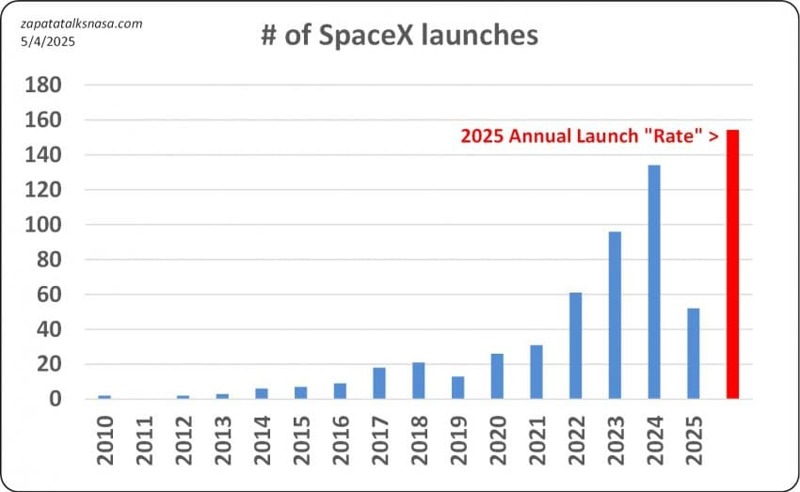 zapatatalksnasa.com
5/4/2025

# of SpaceX launches

180
160
140
120
100
80
60
40
20
0

2025 Annual Launch "Rate" >

2010
2011
2012
2013
2014
2015
2016
2017
2018
2019
2020
2021
2022
2023
2024
2025